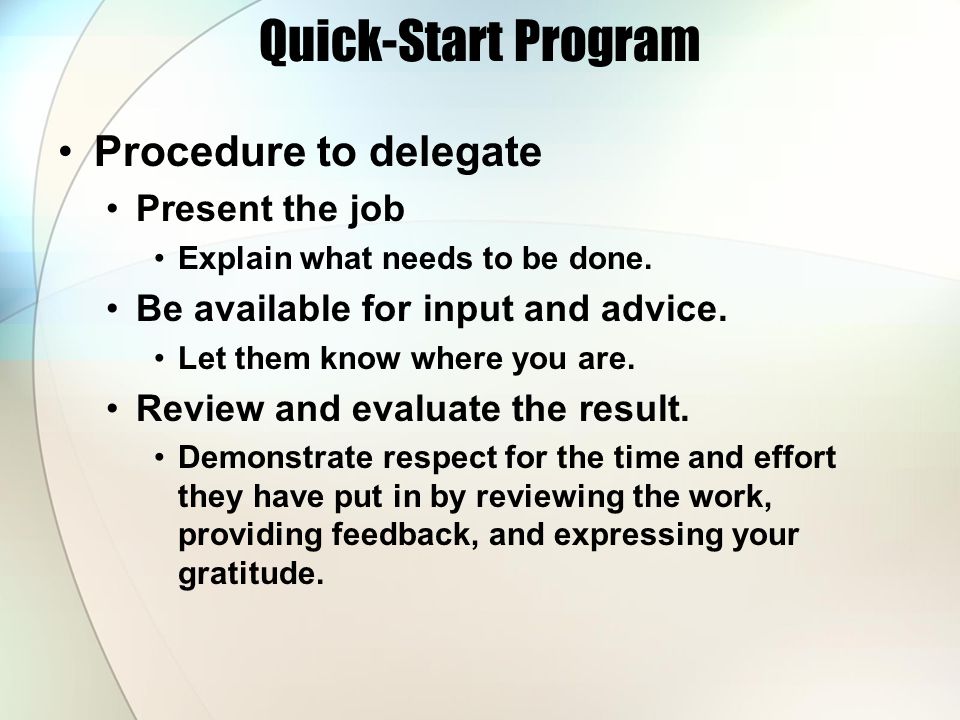 Quick-Start Program

• Procedure to delegate
  • Present the job
    • Explain what needs to be done.
  • Be available for input and advice.
    • Let them know where you are.
  • Review and evaluate the result.
    • Demonstrate respect for the time and effort they have put in by reviewing the work, providing feedback, and expressing your gratitude.